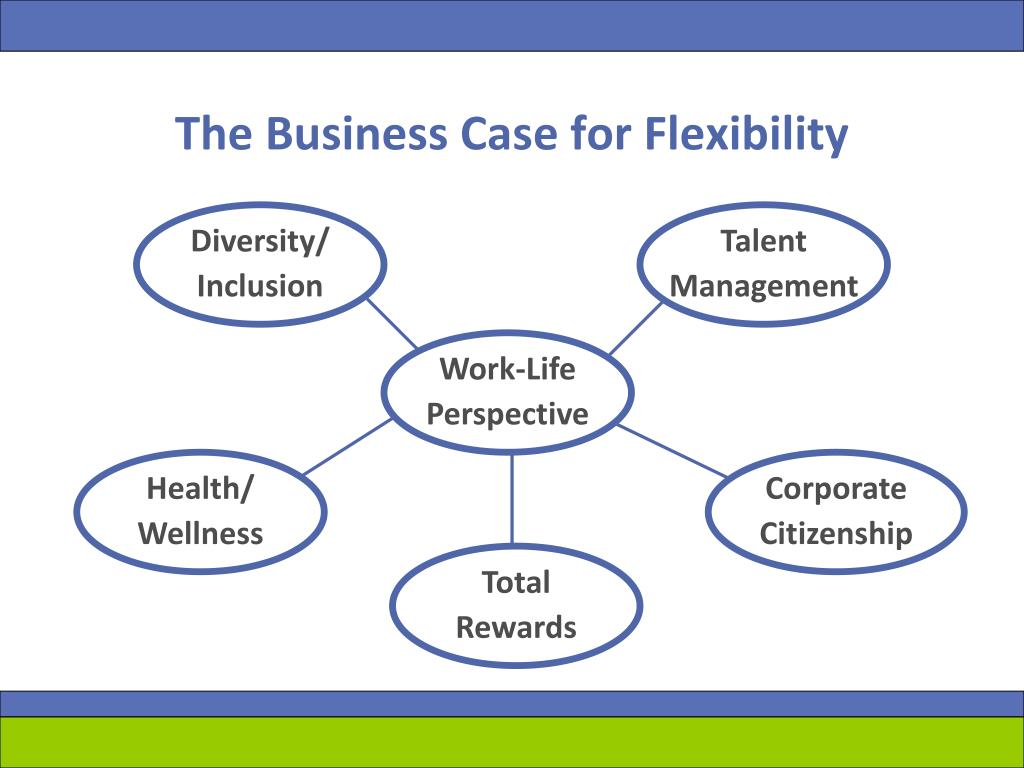 The Business Case for Flexibility

Diversity/ Inclusion

Talent Management

Work-Life Perspective

Health/ Wellness

Corporate Citizenship

Total Rewards